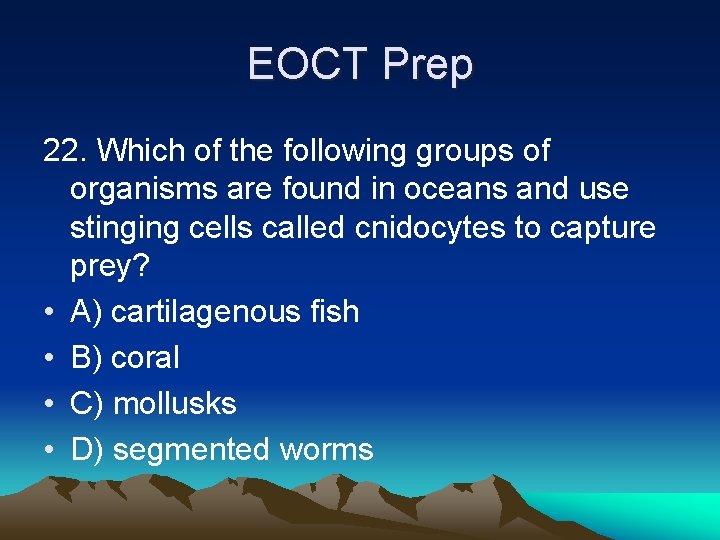 EOCT Prep

22. Which of the following groups of organisms are found in oceans and use stinging cells called cnidocytes to capture prey?

• A) cartilagenous fish
• B) coral
• C) mollusks
• D) segmented worms